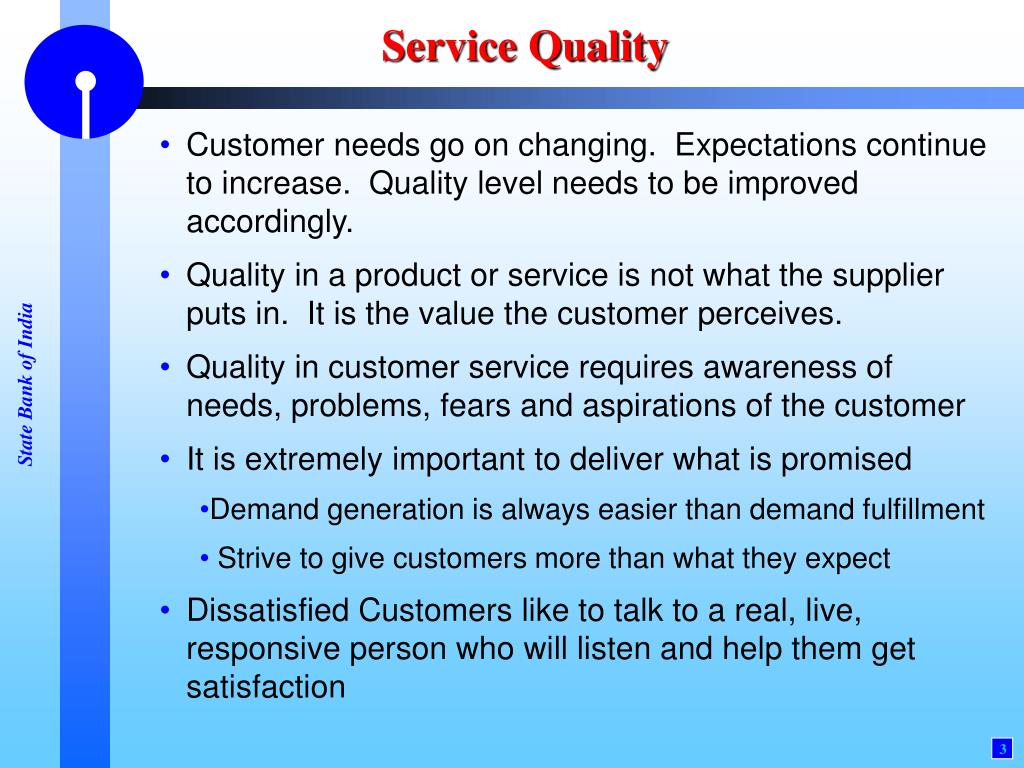 Service Quality

State Bank of India

• Customer needs go on changing. Expectations continue to increase. Quality level needs to be improved accordingly.

• Quality in a product or service is not what the supplier puts in. It is the value the customer perceives.

• Quality in customer service requires awareness of needs, problems, fears and aspirations of the customer

• It is extremely important to deliver what is promised

•Demand generation is always easier than demand fulfillment

• Strive to give customers more than what they expect

• Dissatisfied Customers like to talk to a real, live, responsive person who will listen and help them get satisfaction

3